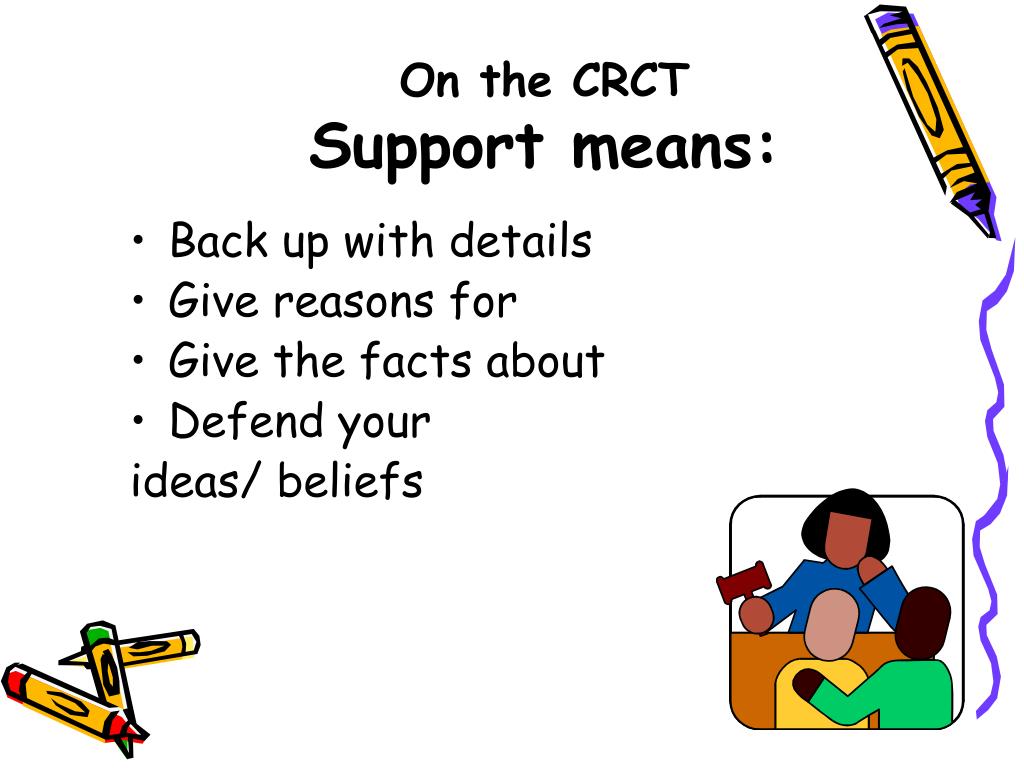 On the CRCT
Support means:

• Back up with details
• Give reasons for
• Give the facts about
• Defend your ideas/ beliefs